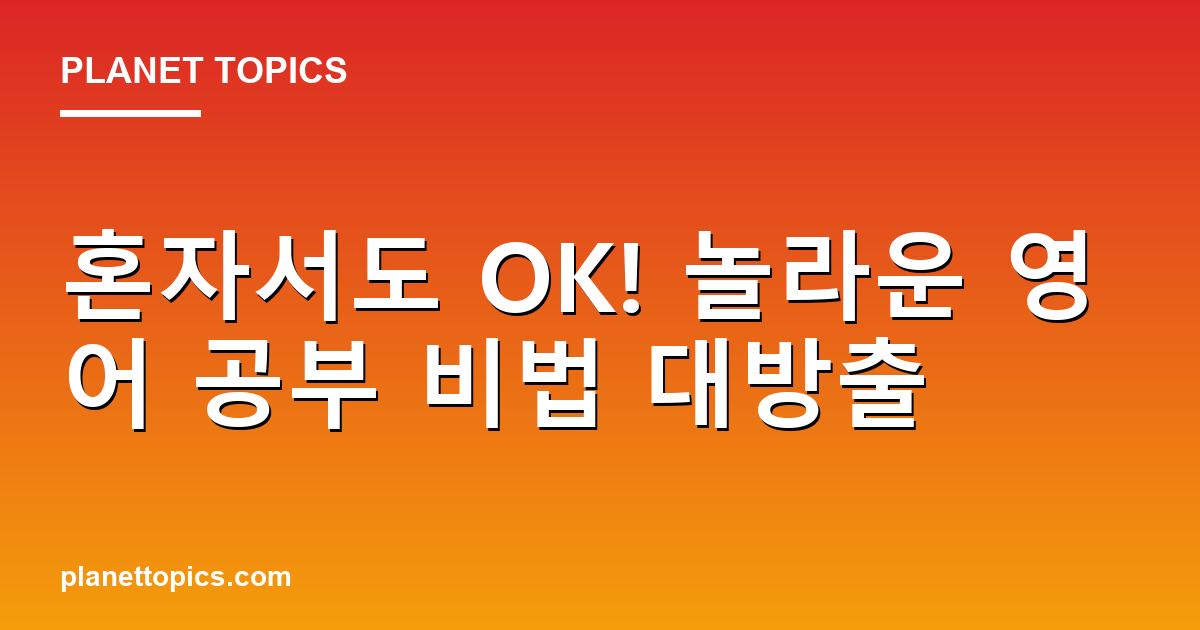 PLANET TOPICS

혼자서도 OK! 놀라운 영어 공부 비법 대방출

planettopics.com